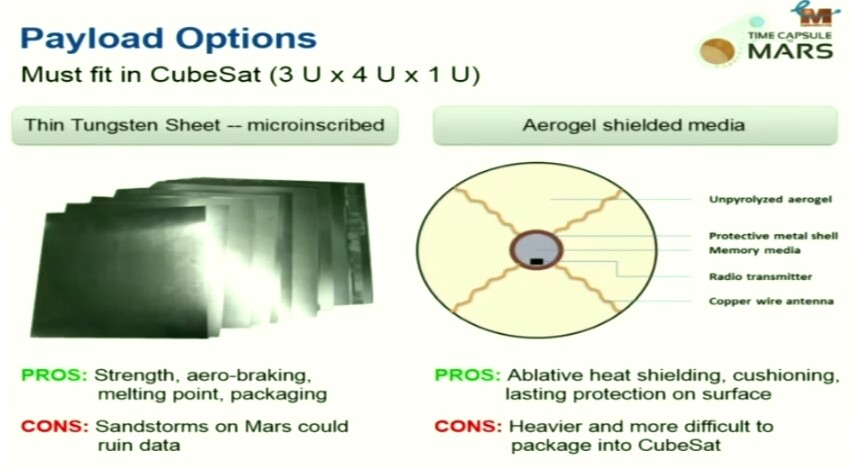 Payload Options
Must fit in CubeSat (3 U x 4 U x 1 U)

TIME CAPSULE MARS

Thin Tungsten Sheet -- microinscribed

PROS: Strength, aero-braking, melting point, packaging

CONS: Sandstorms on Mars could ruin data

Aerogel shielded media

Unpyrolyzed aerogel
Protective metal shell
Memory media
Radio transmitter
Copper wire antenna

PROS: Ablative heat shielding, cushioning, lasting protection on surface

CONS: Heavier and more difficult to package into CubeSat